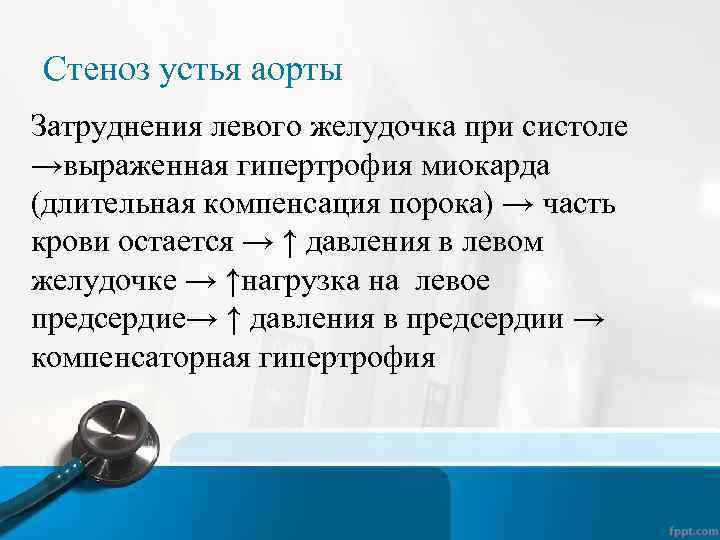 Стеноз устья аорты

Затруднения левого желудочка при систоле →выраженная гипертрофия миокарда (длительная компенсация порока) → часть крови остается → ↑ давления в левом желудочке → ↑нагрузка на левое предсердие→ ↑ давления в предсердии → компенсаторная гипертрофия

fppt.com